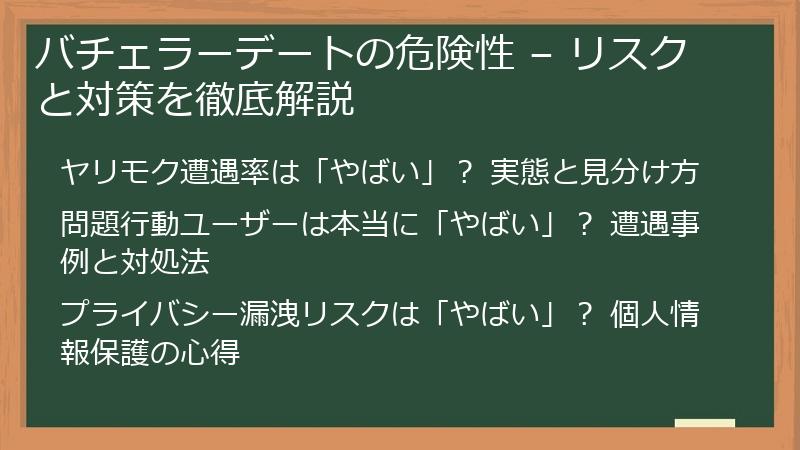 バチェラーデートの危険性 – リスクと対策を徹底解説

ヤリモク遭遇率は「やばい」？ 実態と見分け方

問題行動ユーザーは本当に「やばい」？ 遭遇事例と対処法

プライバシー漏洩リスクは「やばい」？ 個人情報保護の心得